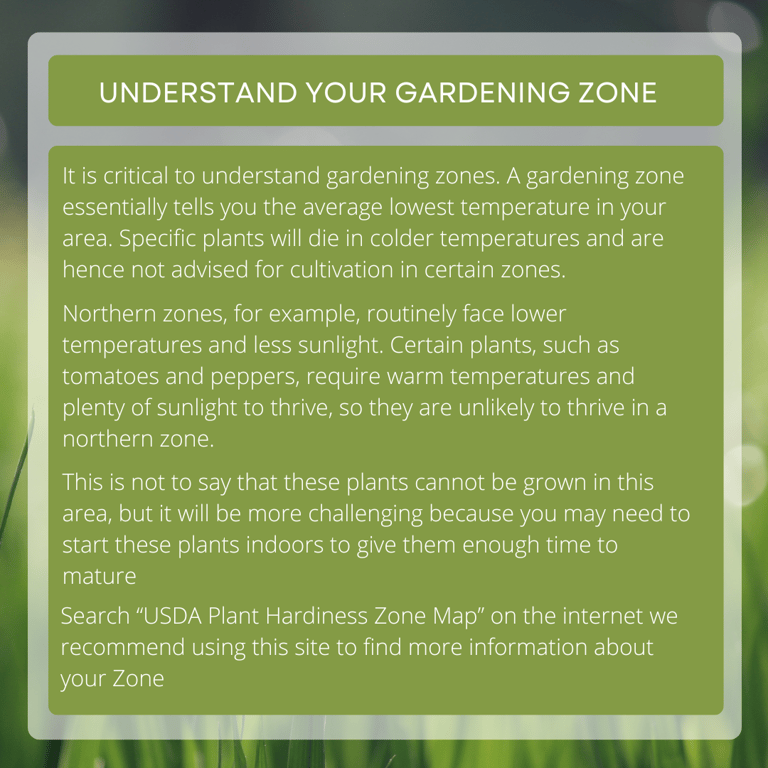 UNDERSTAND YOUR GARDENING ZONE

It is critical to understand gardening zones. A gardening zone essentially tells you the average lowest temperature in your area. Specific plants will die in colder temperatures and are hence not advised for cultivation in certain zones.

Northern zones, for example, routinely face lower temperatures and less sunlight. Certain plants, such as tomatoes and peppers, require warm temperatures and plenty of sunlight to thrive, so they are unlikely to thrive in a northern zone.

This is not to say that these plants cannot be grown in this area, but it will be more challenging because you may need to start these plants indoors to give them enough time to mature

Search “USDA Plant Hardiness Zone Map” on the internet we recommend using this site to find more information about your Zone